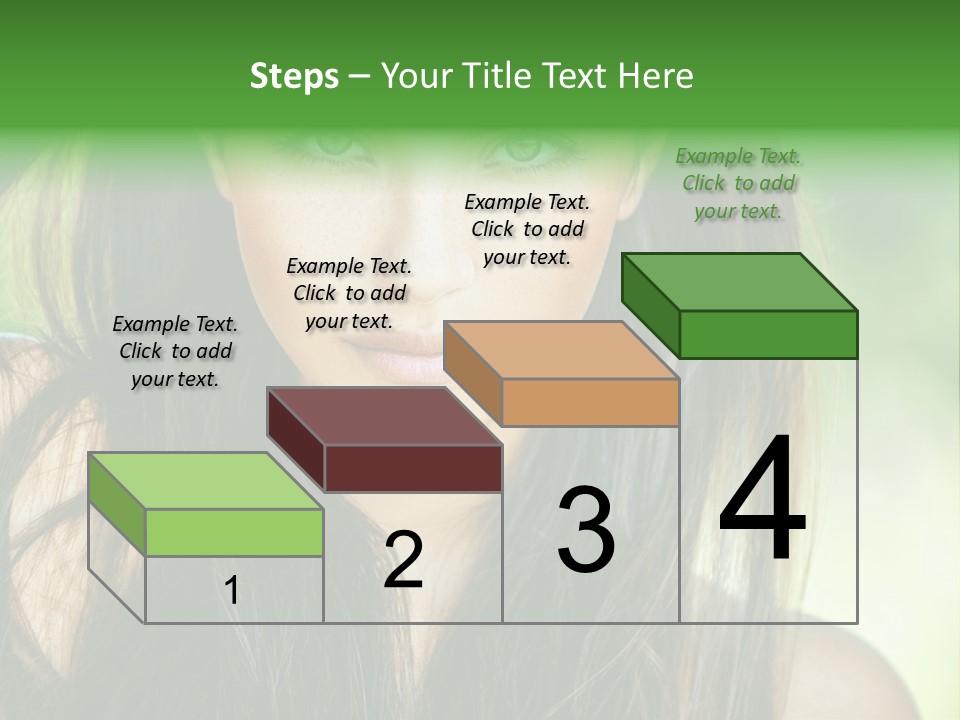 Steps – Your Title Text Here

Example Text. Click to add your text.

Example Text. Click to add your text.

Example Text. Click to add your text.

Example Text. Click to add your text.

1

2

3

4